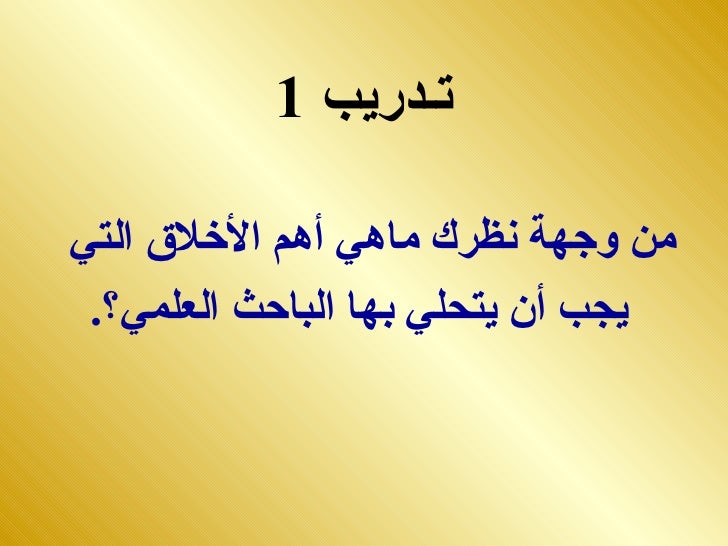 تدريب 1

من وجهة نظرك ماهي أهم الأخلاق التي يجب أن يتحلي بها الباحث العلمي؟.